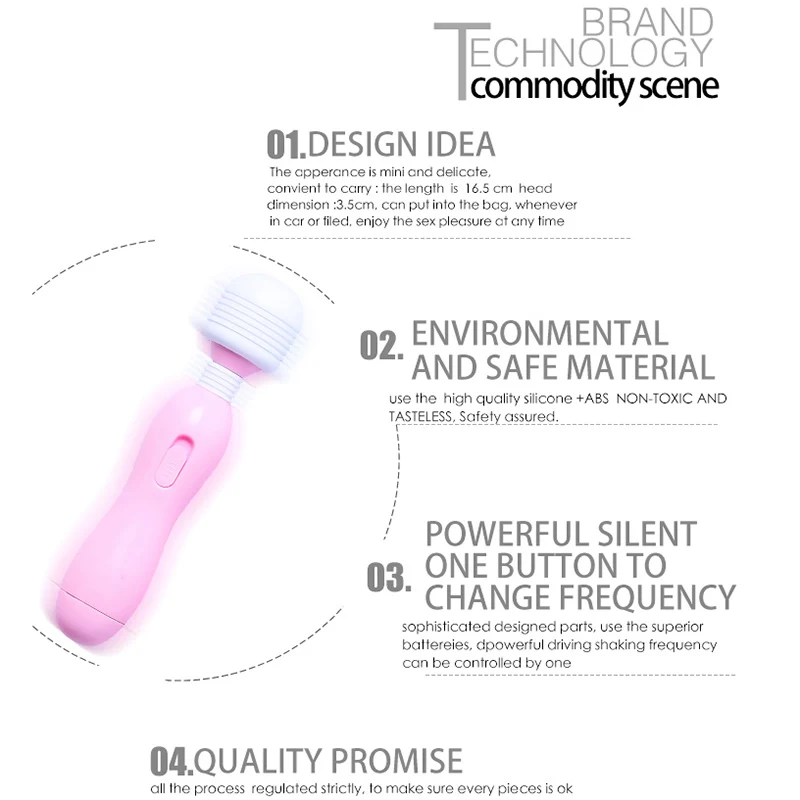 BRAND
TECHNOLOGY
commodity scene

01.DESIGN IDEA
The apperance is mini and delicate, convient to carry : the length is 16.5 cm head dimension :3.5cm, can put into the bag, whenever in car or filed, enjoy the sex pleasure at any time

02. ENVIRONMENTAL AND SAFE MATERIAL
use the high quality silicone +ABS NON-TOXIC AND TASTELESS, Safety assured.

03. POWERFUL SILENT ONE BUTTON TO CHANGE FREQUENCY
sophisticated designed parts, use the superior battereies, dpowerful driving shaking frequency can be controlled by one

04.QUALITY PROMISE
all the process regulated strictly, to make sure every pieces is ok